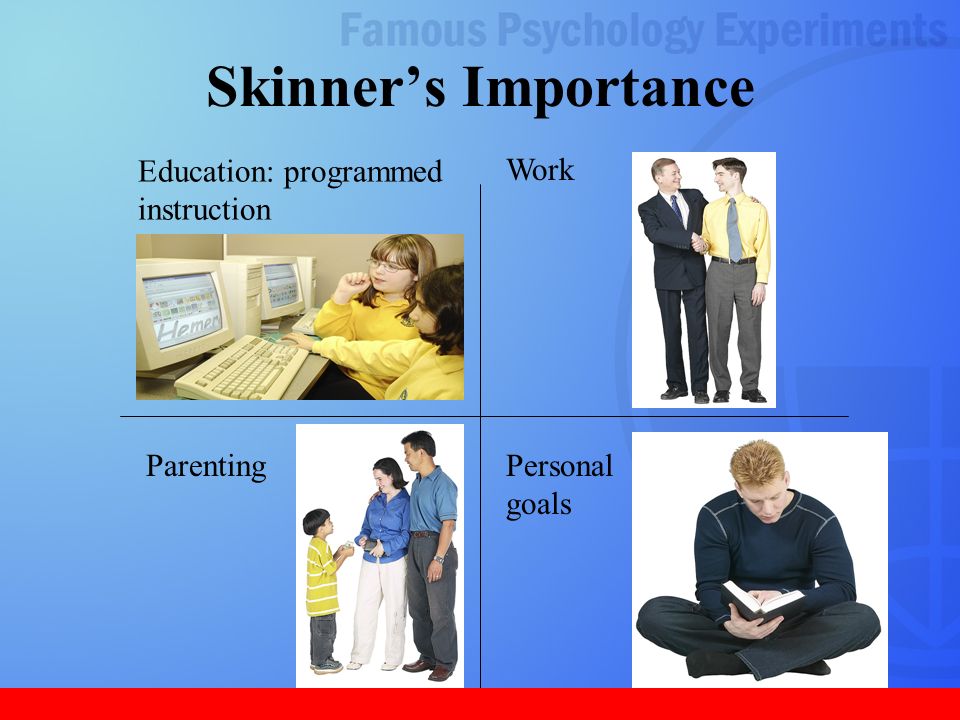 Famous Psychology Experiments

Skinner's Importance

Education: programmed instruction

Work

Parenting

Personal goals